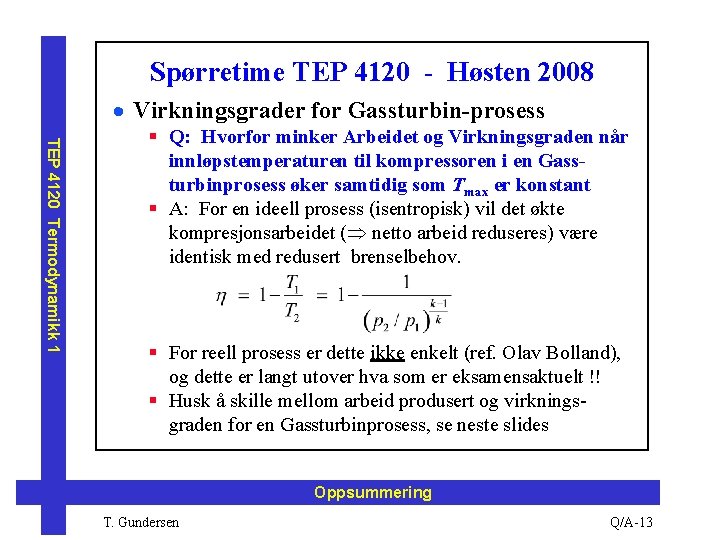 TEP 4120 Termodynamikk 1

Spørretime TEP 4120 - Høsten 2008

Virkningsgrader for Gassturbin-prosess

Q: Hvorfor minker Arbeidet og Virkningsgraden når innløpstemperaturen til kompressoren i en Gassturbinprosess øker samtidig som $T_{max}$ er konstant

A: For en ideell prosess (isentropisk) vil det økte kompresjonsarbeidet ($\Rightarrow$ netto arbeid reduseres) være identisk med redusert brenselbehov.

$\eta = 1 - \frac{T_1}{T_2} = 1 - \frac{1}{(p_2 / p_1)^{\frac{k-1}{k}}}$

For reell prosess er dette ikke enkelt (ref. Olav Bolland), og dette er langt utover hva som er eksamensaktuelt !!

Husk å skille mellom arbeid produsert og virkningsgraden for en Gassturbinprosess, se neste slides

Oppsummering

T. Gundersen

Q/A-13